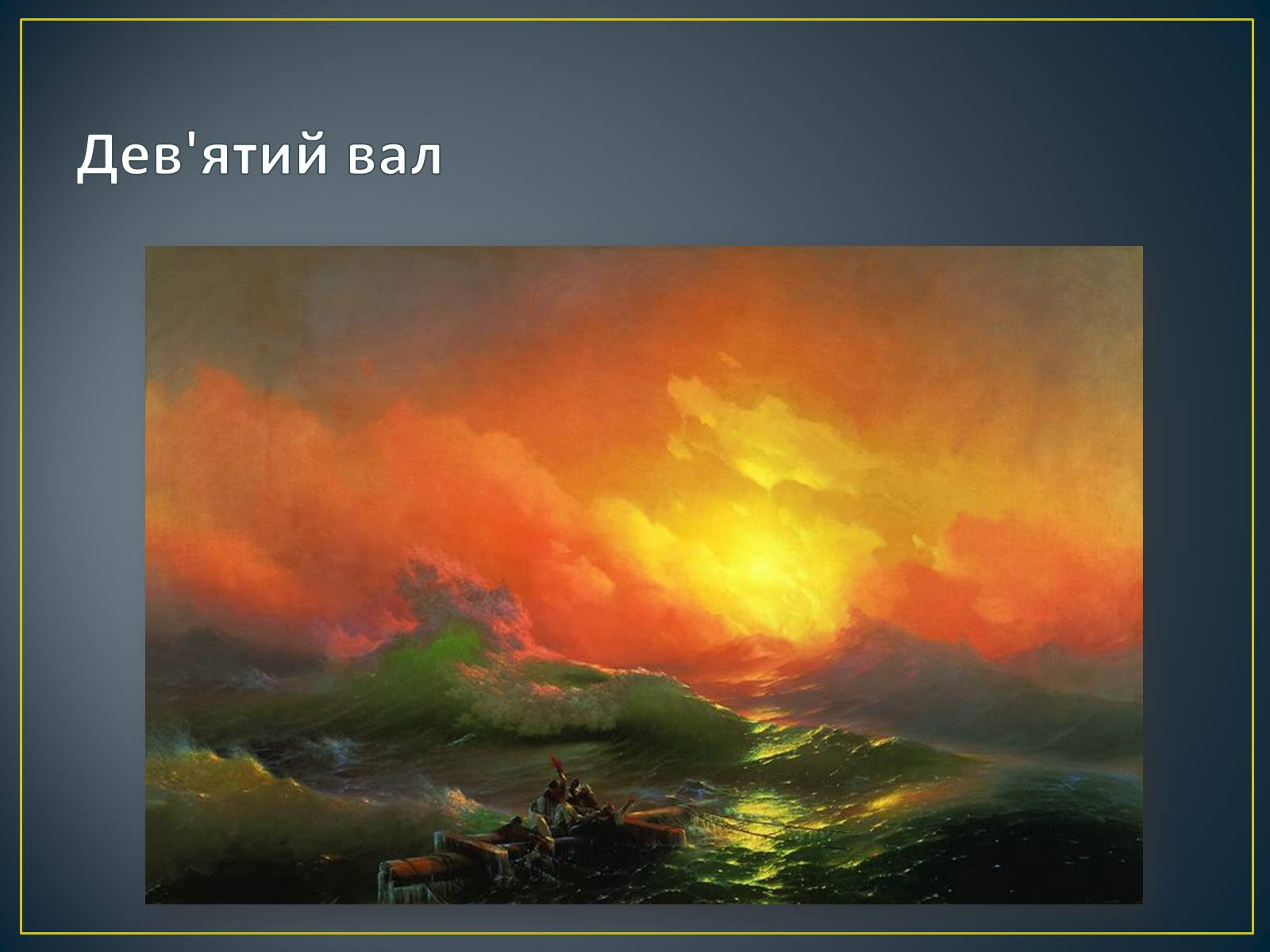 Дев'ятий вал